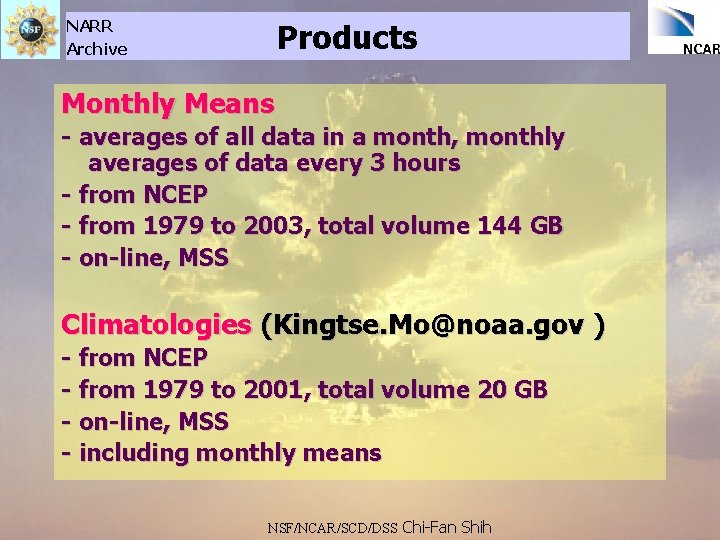 NSF

NARR Archive

Products

NCAR

Monthly Means
- averages of all data in a month, monthly averages of data every 3 hours
- from NCEP
- from 1979 to 2003, total volume 144 GB
- on-line, MSS

Climatologies (Kingtse.Mo@noaa.gov )
- from NCEP
- from 1979 to 2001, total volume 20 GB
- on-line, MSS
- including monthly means

NSF/NCAR/SCD/DSS Chi-Fan Shih